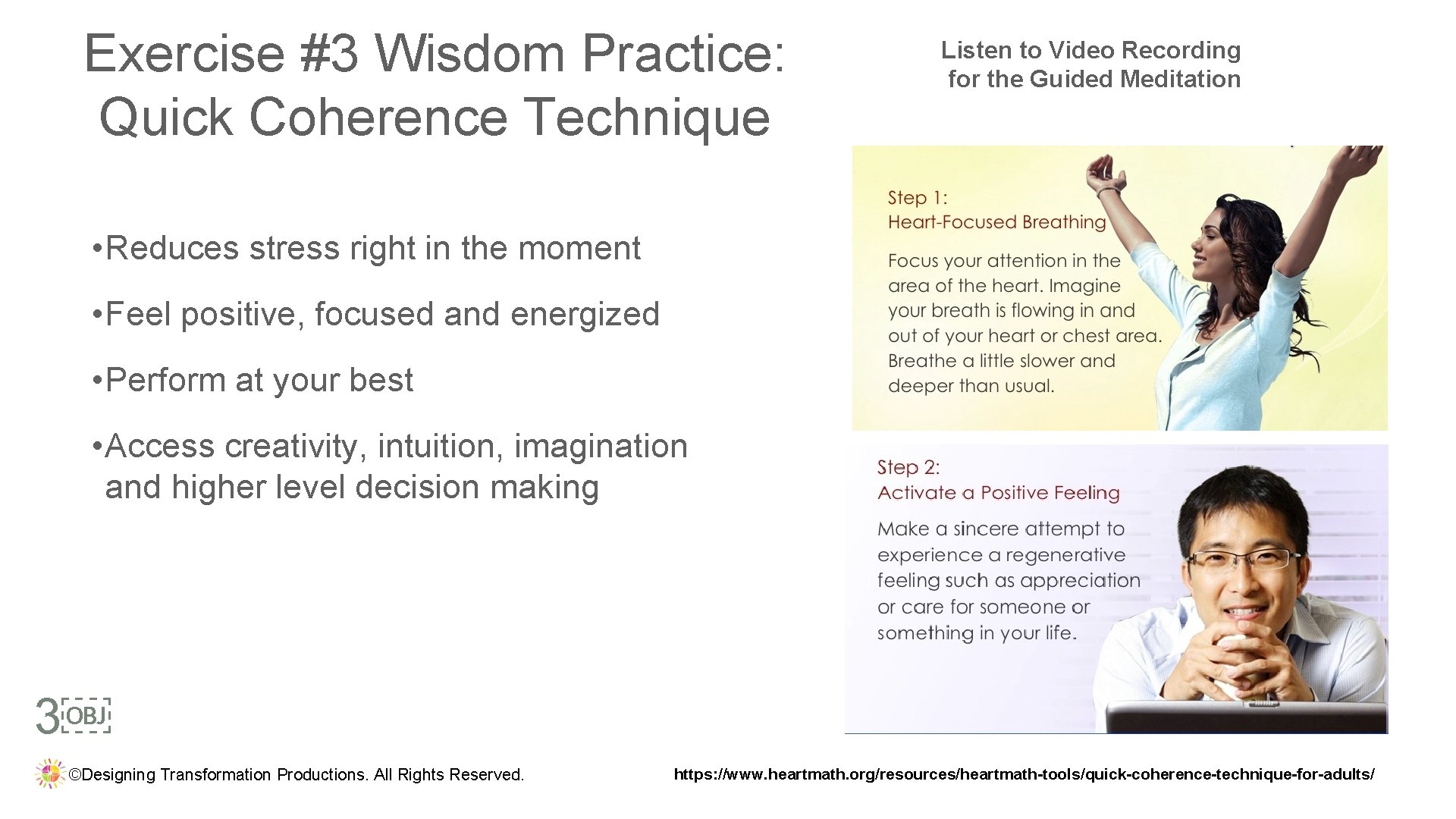 Exercise #3 Wisdom Practice: Quick Coherence Technique

Listen to Video Recording for the Guided Meditation

• Reduces stress right in the moment

• Feel positive, focused and energized

• Perform at your best

• Access creativity, intuition, imagination and higher level decision making

Step 1:
Heart-Focused Breathing

Focus your attention in the area of the heart. Imagine your breath is flowing in and out of your heart or chest area. Breathe a little slower and deeper than usual.

Step 2:
Activate a Positive Feeling

Make a sincere attempt to experience a regenerative feeling such as appreciation or care for someone or something in your life.

3 OBJ

©Designing Transformation Productions. All Rights Reserved.

https://www.heartmath.org/resources/heartmath-tools/quick-coherence-technique-for-adults/